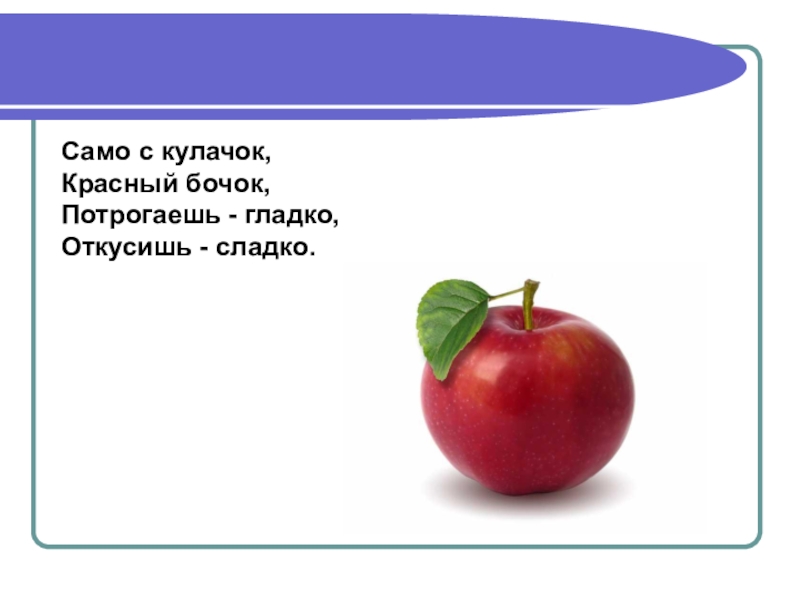 Само с кулачок,
Красный бочок,
Потрогаешь - гладко,
Откусишь - сладко.